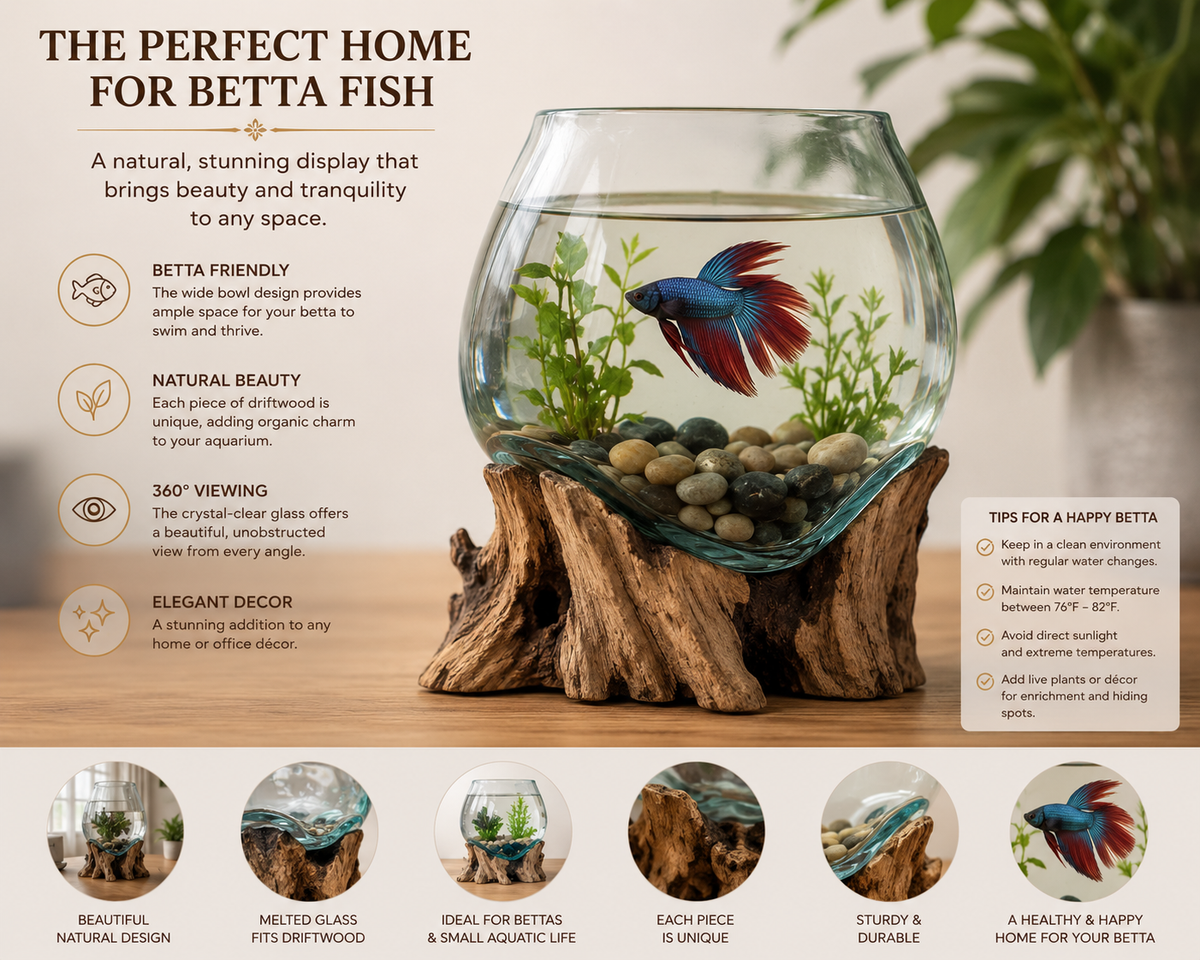 THE PERFECT HOME FOR BETTA FISH

A natural, stunning display that brings beauty and tranquility to any space.

BETTA FRIENDLY
The wide bowl design provides ample space for your betta to swim and thrive.

NATURAL BEAUTY
Each piece of driftwood is unique, adding organic charm to your aquarium.

360° VIEWING
The crystal-clear glass offers a beautiful, unobstructed view from every angle.

ELEGANT DECOR
A stunning addition to any home or office décor.

TIPS FOR A HAPPY BETTA
Keep in a clean environment with regular water changes.
Maintain water temperature between 76°F – 82°F.
Avoid direct sunlight and extreme temperatures.
Add live plants or décor for enrichment and hiding spots.

BEAUTIFUL NATURAL DESIGN

MELTED GLASS FITS DRIFTWOOD

IDEAL FOR BETTAS & SMALL AQUATIC LIFE

EACH PIECE IS UNIQUE

STURDY & DURABLE

A HEALTHY & HAPPY HOME FOR YOUR BETTA